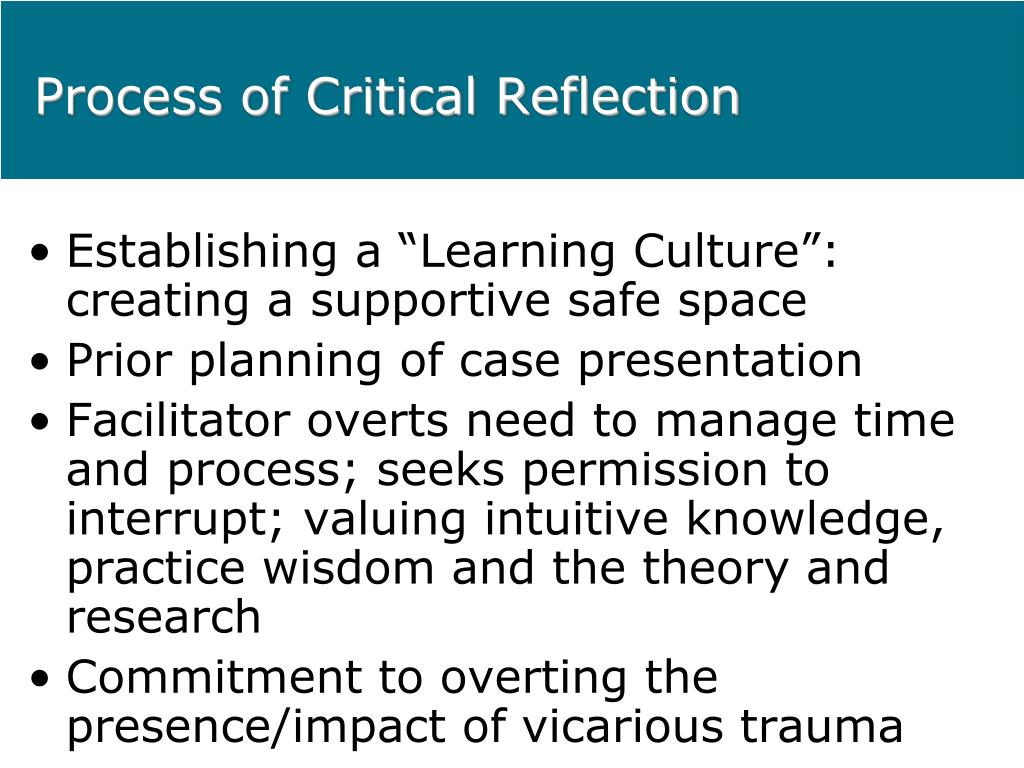 Process of Critical Reflection

• Establishing a “Learning Culture”: creating a supportive safe space
• Prior planning of case presentation
• Facilitator overts need to manage time and process; seeks permission to interrupt; valuing intuitive knowledge, practice wisdom and the theory and research
• Commitment to overting the presence/impact of vicarious trauma